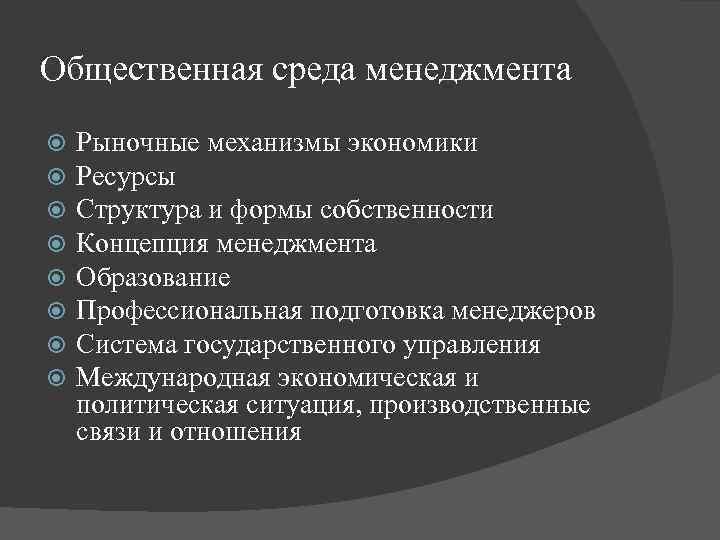 Общественная среда менеджмента

Рыночные механизмы экономики
Ресурсы
Структура и формы собственности
Концепция менеджмента
Образование
Профессиональная подготовка менеджеров
Система государственного управления
Международная экономическая и политическая ситуация, производственные связи и отношения